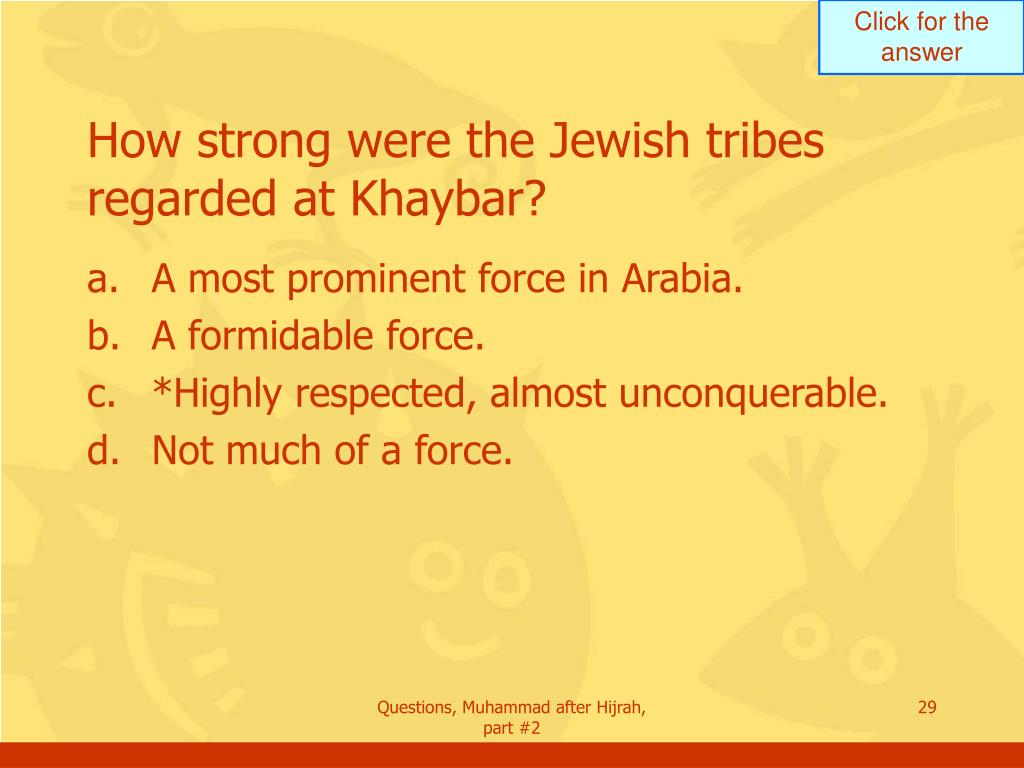 Click for the answer

How strong were the Jewish tribes regarded at Khaybar?

a. A most prominent force in Arabia.
b. A formidable force.
c. *Highly respected, almost unconquerable.
d. Not much of a force.

Questions, Muhammad after Hijrah, part #2

29